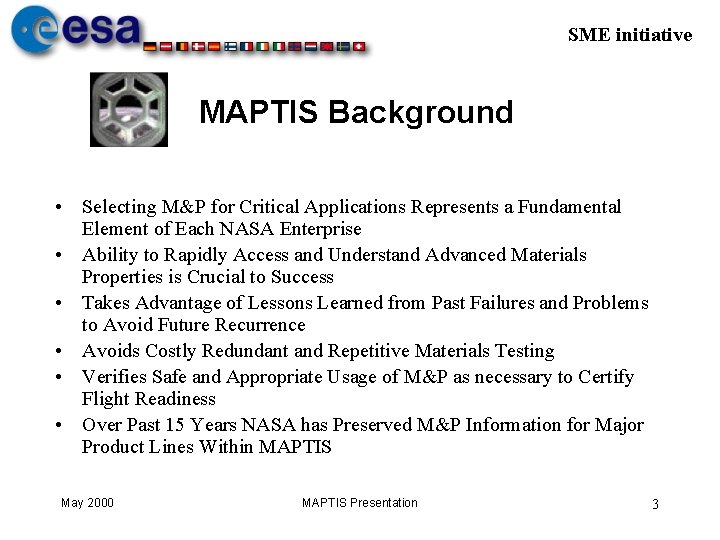 esa

SME initiative

MAPTIS Background

• Selecting M&P for Critical Applications Represents a Fundamental Element of Each NASA Enterprise
• Ability to Rapidly Access and Understand Advanced Materials Properties is Crucial to Success
• Takes Advantage of Lessons Learned from Past Failures and Problems to Avoid Future Recurrence
• Avoids Costly Redundant and Repetitive Materials Testing
• Verifies Safe and Appropriate Usage of M&P as necessary to Certify Flight Readiness
• Over Past 15 Years NASA has Preserved M&P Information for Major Product Lines Within MAPTIS

May 2000

MAPTIS Presentation

3